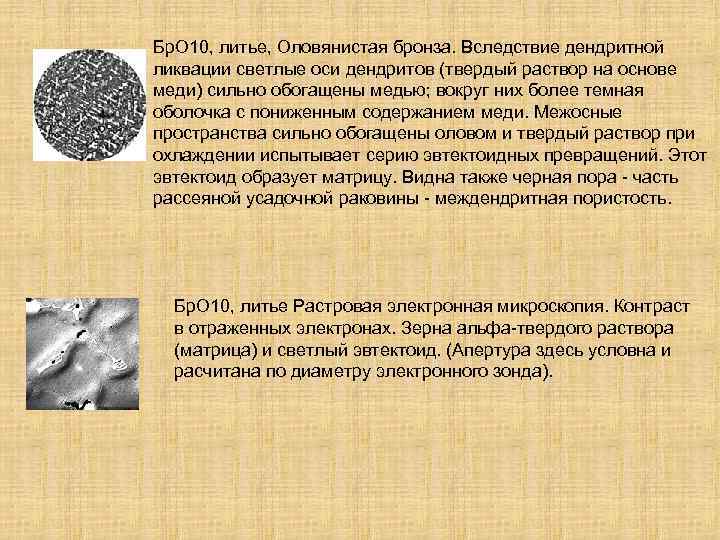 БрО10, литье, Оловянистая бронза. Вследствие дендритной ликвации светлые оси дендритов (твердый раствор на основе меди) сильно обогащены медью; вокруг них более темная оболочка с пониженным содержанием меди. Межосные пространства сильно обогащены оловом и твердый раствор при охлаждении испытывает серию эвтектоидных превращений. Этот эвтектоид образует матрицу. Видна также черная пора - часть рассеяной усадочной раковины - междендритная пористость.

БрО10, литье Растровая электронная микроскопия. Контраст в отраженных электронах. Зерна альфа-твердого раствора (матрица) и светлый эвтектоид. (Апертура здесь условна и расчитана по диаметру электронного зонда).